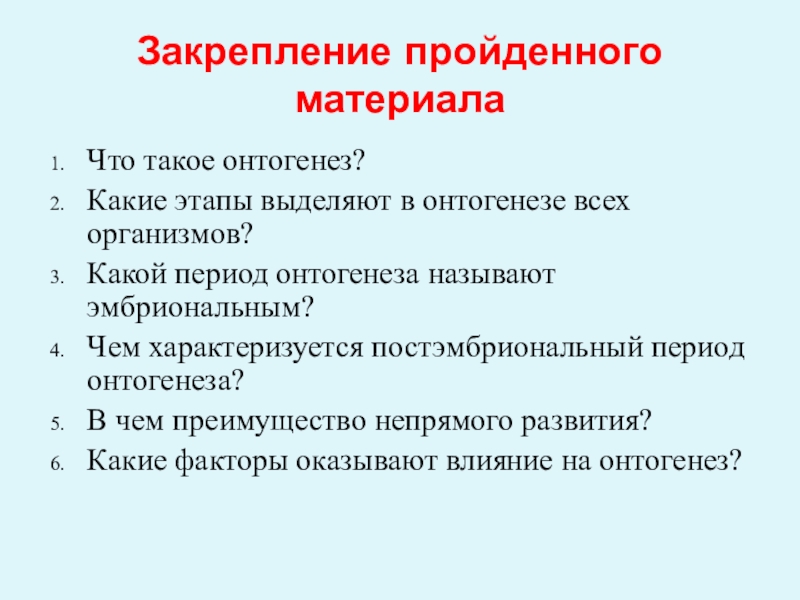 Закрепление пройденного материала

1. Что такое онтогенез?
2. Какие этапы выделяют в онтогенезе всех организмов?
3. Какой период онтогенеза называют эмбриональным?
4. Чем характеризуется постэмбриональный период онтогенеза?
5. В чем преимущество непрямого развития?
6. Какие факторы оказывают влияние на онтогенез?